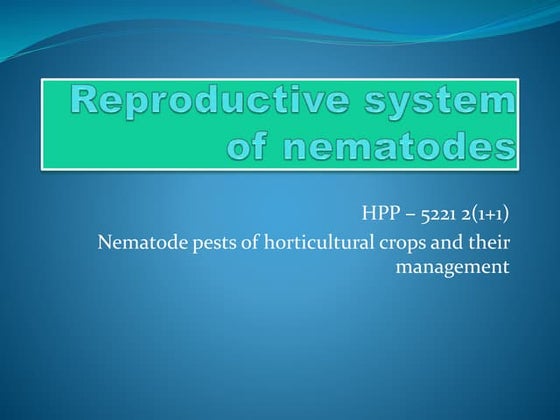 Reproductive system of nematodes

HPP – 5221 2(1+1)

Nematode pests of horticultural crops and their management